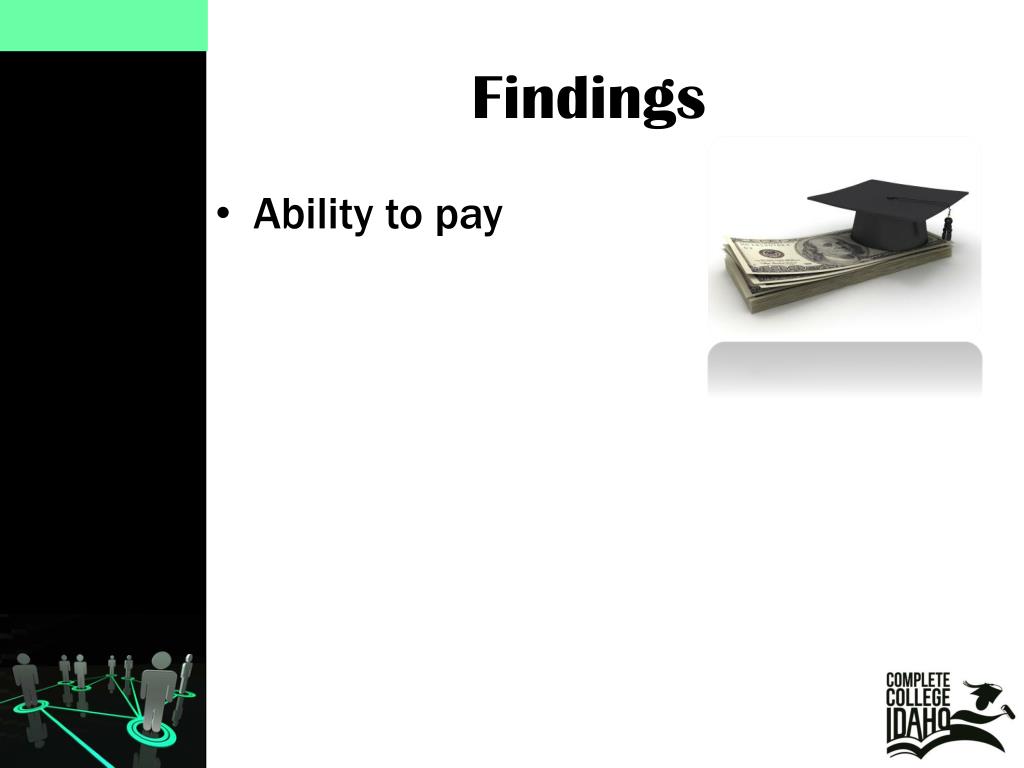 Findings

• Ability to pay

COMPLETE COLLEGE IDAHO